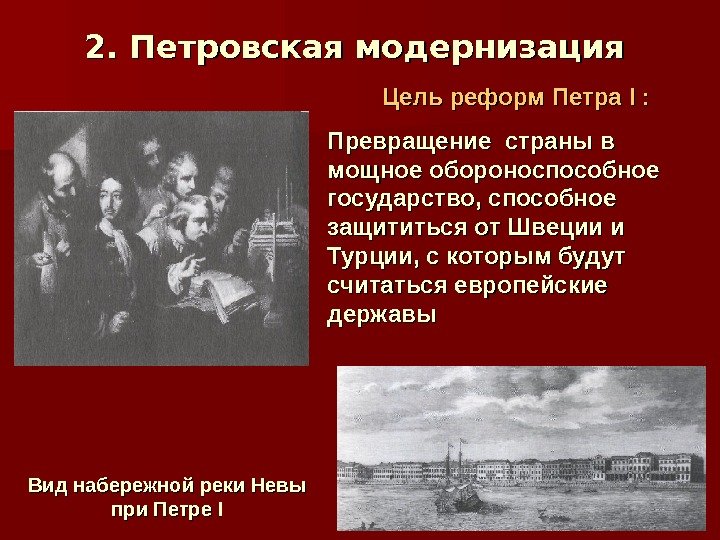 2. Петровская модернизация

Цель реформ Петра I :

Превращение страны в мощное обороноспособное государство, способное защититься от Швеции и Турции, с которым будут считаться европейские державы

Вид набережной реки Невы при Петре I